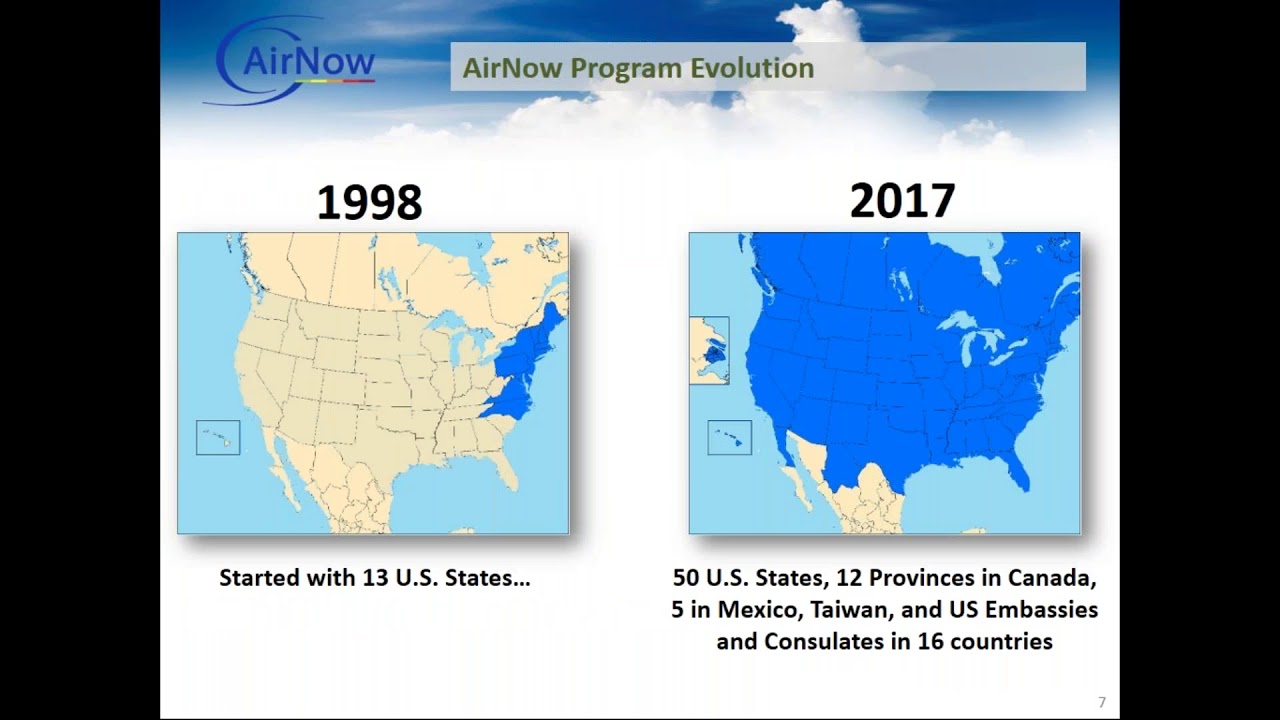 AirNow

AirNow Program Evolution

1998

Started with 13 U.S. States…

2017

50 U.S. States, 12 Provinces in Canada, 5 in Mexico, Taiwan, and US Embassies and Consulates in 16 countries

7